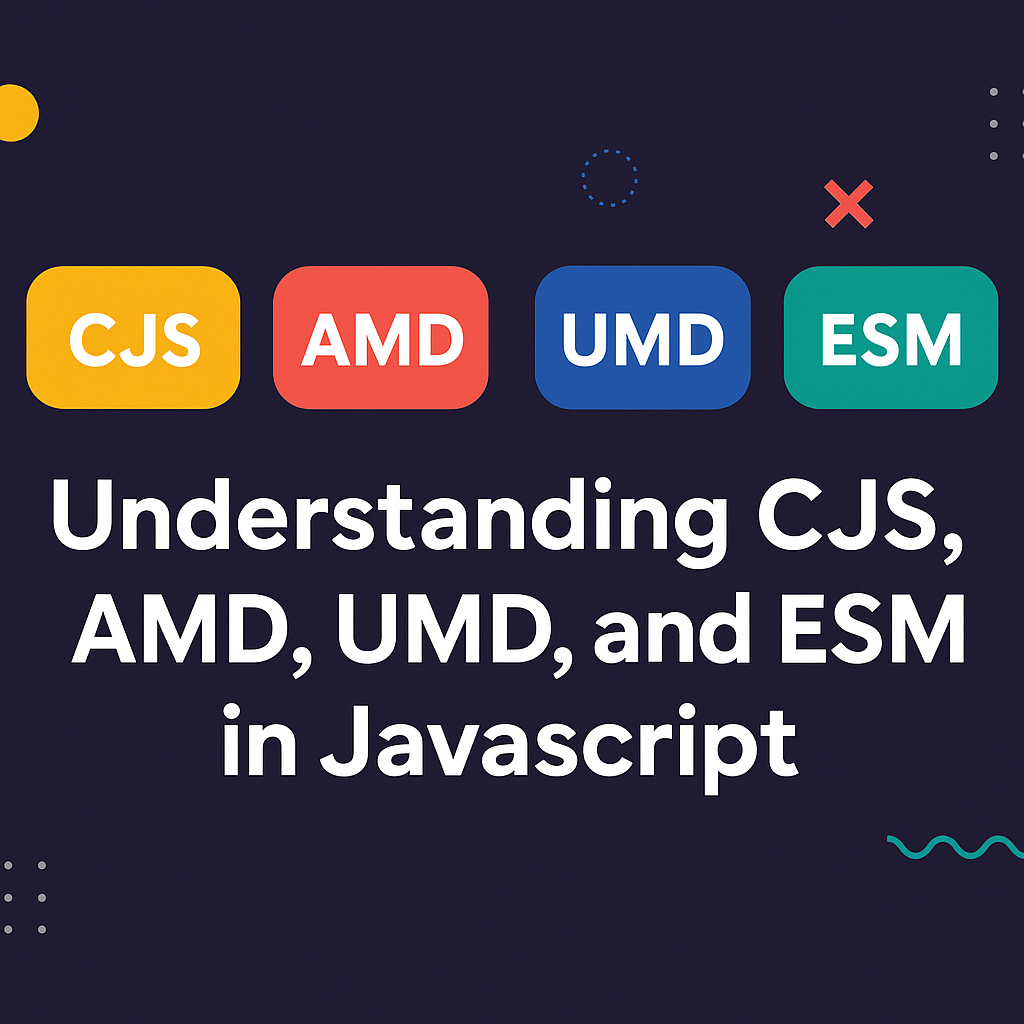 CJS AMD UMD ESM

Understanding CJS, AMD, UMD, and ESM in Javascript